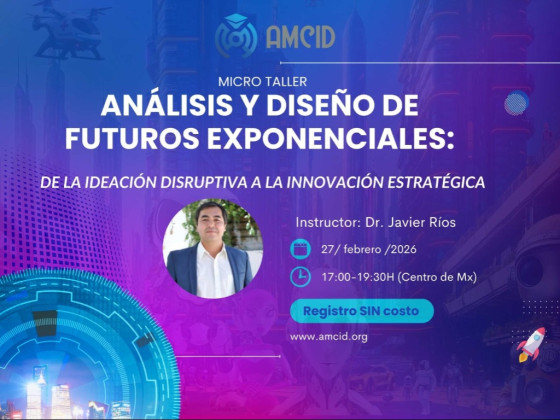 AMCID

MICRO TALLER
ANÁLISIS Y DISEÑO DE FUTUROS EXPONENCIALES:

DE LA IDEACIÓN DISRUPTIVA A LA INNOVACIÓN ESTRATÉGICA

Instructor: Dr. Javier Ríos

27/ febrero /2026

17:00-19:30H (Centro de Mx)

Registro SIN costo

www.amcid.org